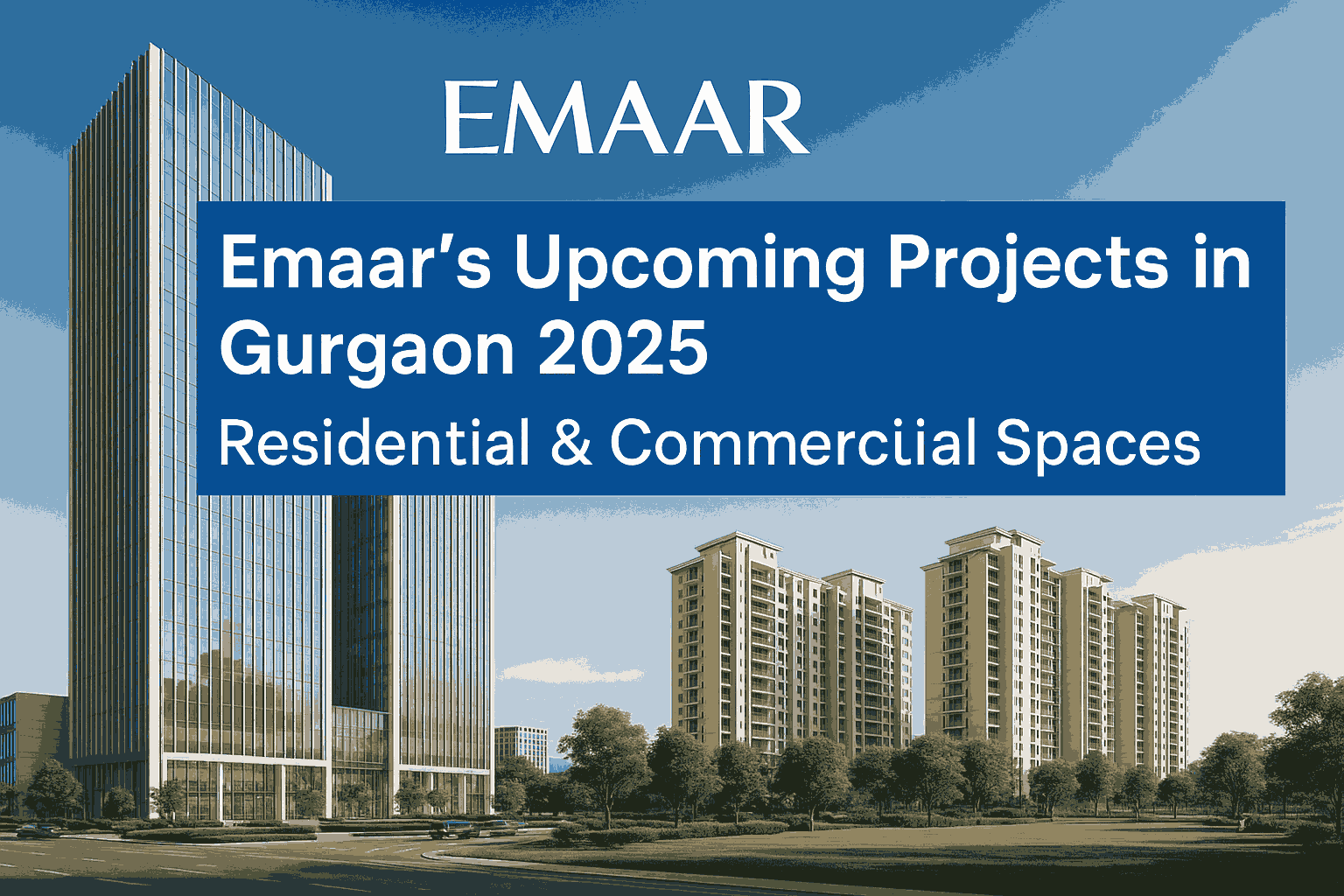 EMAAR

Emaar's Upcoming Projects in Gurgaon 2025

Residential & Commerciial Spaces